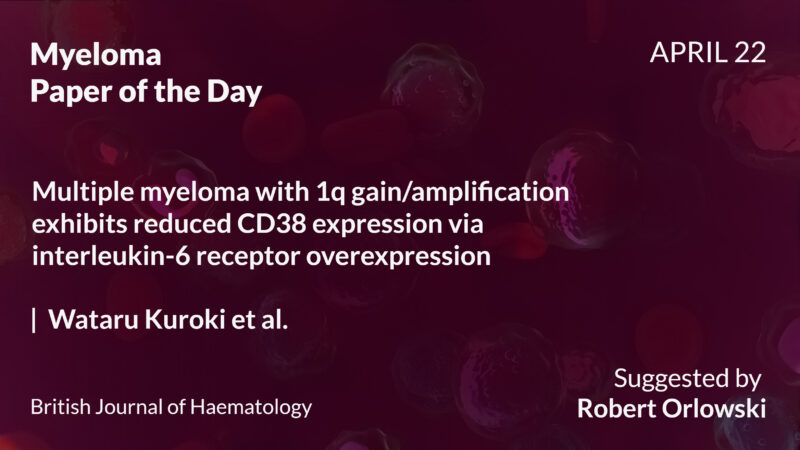 Myeloma
Paper of the Day

APRIL 22

Multiple myeloma with 1q gain/amplification exhibits reduced CD38 expression via interleukin-6 receptor overexpression

| Wataru Kuroki et al.

British Journal of Haematology

Suggested by
Robert Orlowski